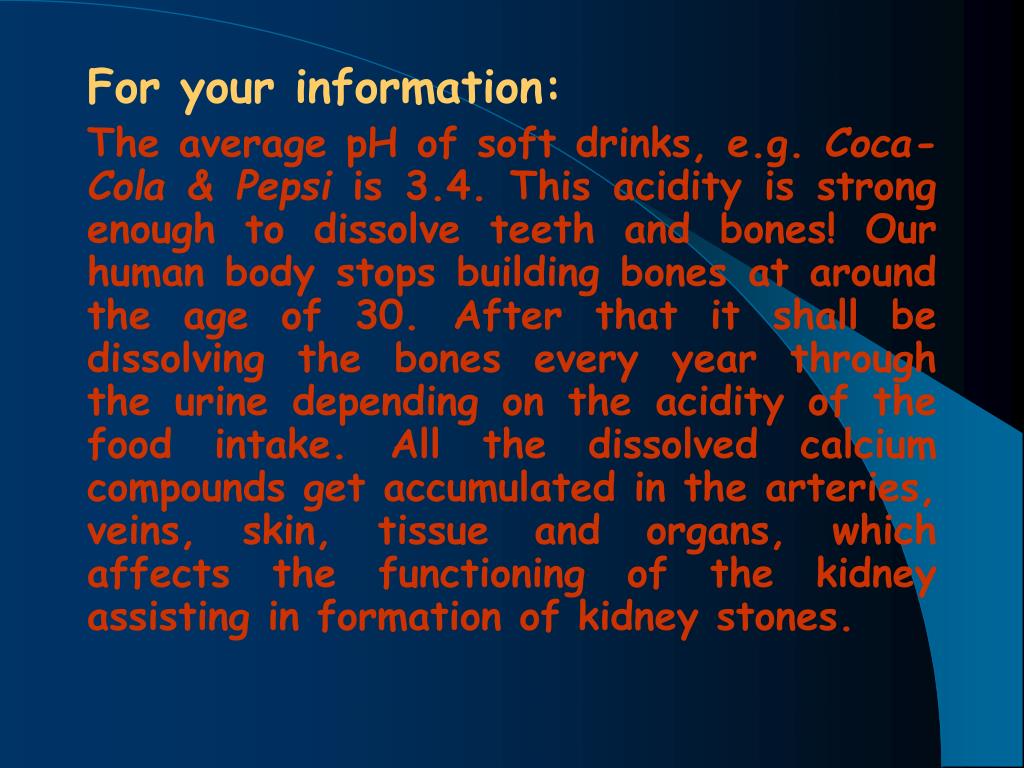 For your information:

The average pH of soft drinks, e.g. Coca-Cola & Pepsi is 3.4. This acidity is strong enough to dissolve teeth and bones! Our human body stops building bones at around the age of 30. After that it shall be dissolving the bones every year through the urine depending on the acidity of the food intake. All the dissolved calcium compounds get accumulated in the arteries, veins, skin, tissue and organs, which affects the functioning of the kidney assisting in formation of kidney stones.